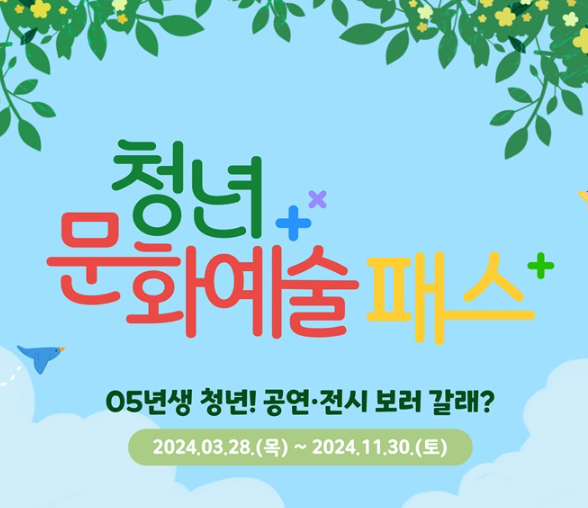 청년
문화예술 패스

05년생 청년! 공연·전시 보러 갈래?

2024.03.28.(목) ~ 2024.11.30.(토)